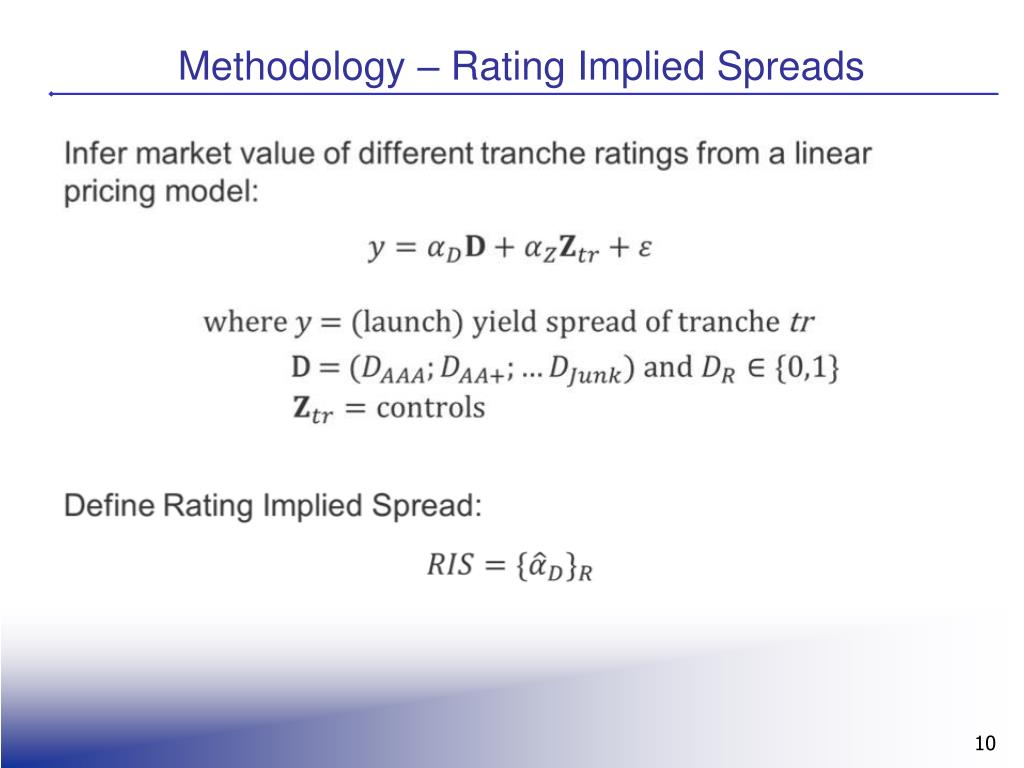 Methodology – Rating Implied Spreads

Infer market value of different tranche ratings from a linear pricing model:

$y = \alpha_D \mathbf{D} + \alpha_Z \mathbf{Z}_{tr} + \varepsilon$

where $y$ = (launch) yield spread of tranche $tr$
$\mathbf{D} = (D_{AAA}; D_{AA+}; \ldots D_{Junk})$ and $D_R \in \{0,1\}$
$\mathbf{Z}_{tr}$ = controls

Define Rating Implied Spread:

$RIS = \{\hat{\alpha}_D\}_R$

10